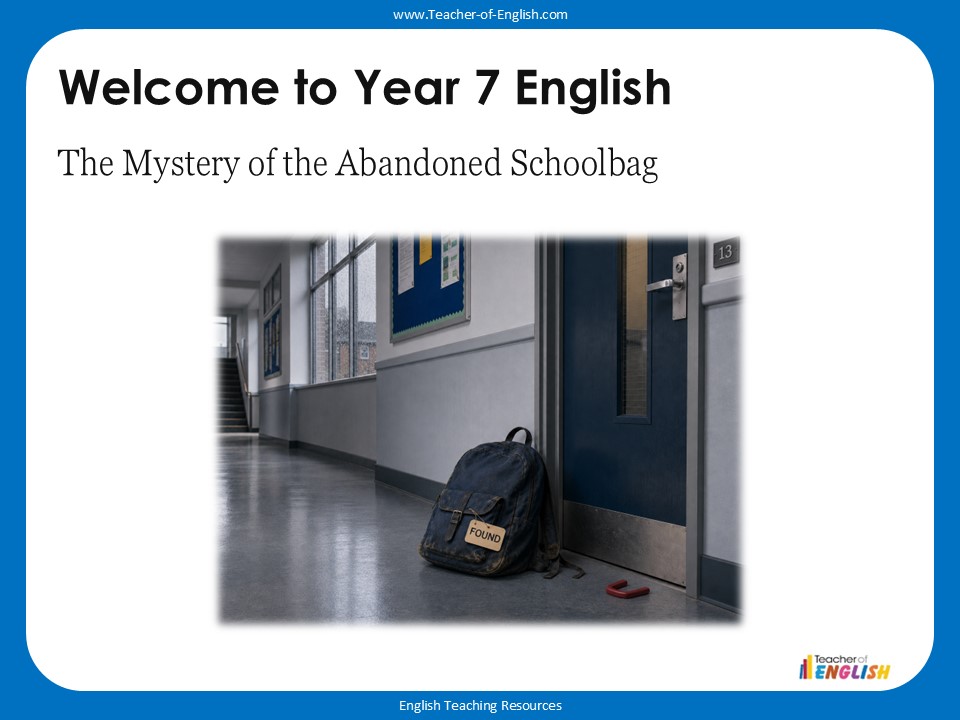 www.Teacher-of-English.com

Welcome to Year 7 English

The Mystery of the Abandoned Schoolbag

13

FOUND

Teacher of ENGLISH

English Teaching Resources